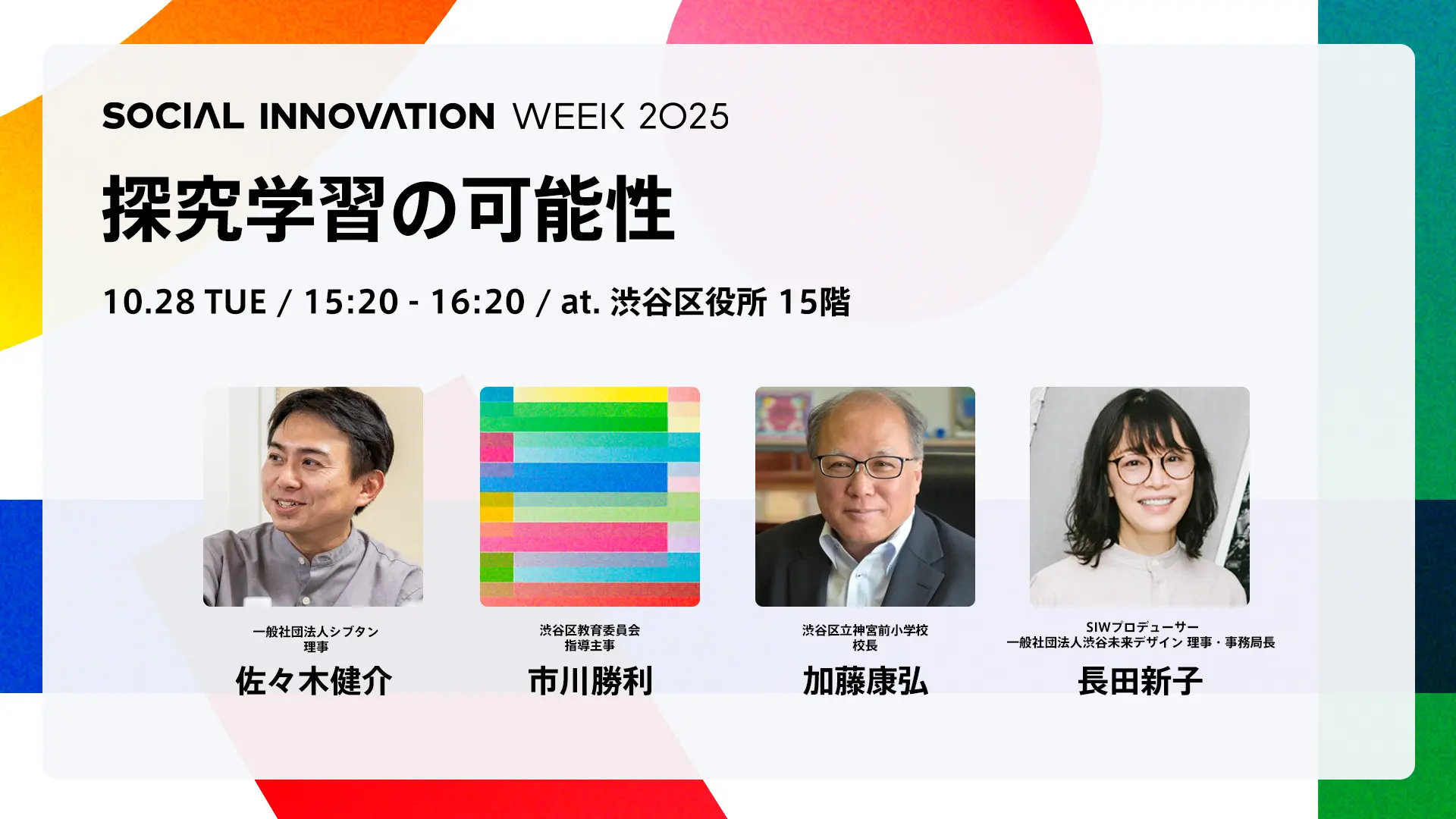 SOCIAL INNOVATION WEEK 2025

探究学習の可能性

10.28 TUE / 15:20 - 16:20 / at. 渋谷区役所 15階

一般社団法人シブタン
理事
佐々木健介

渋谷区教育委員会
指導主事
市川勝利

渋谷区立神宮前小学校
校長
加藤康弘

SIWプロデューサー
一般社団法人渋谷未来デザイン 理事・事務局長
長田新子